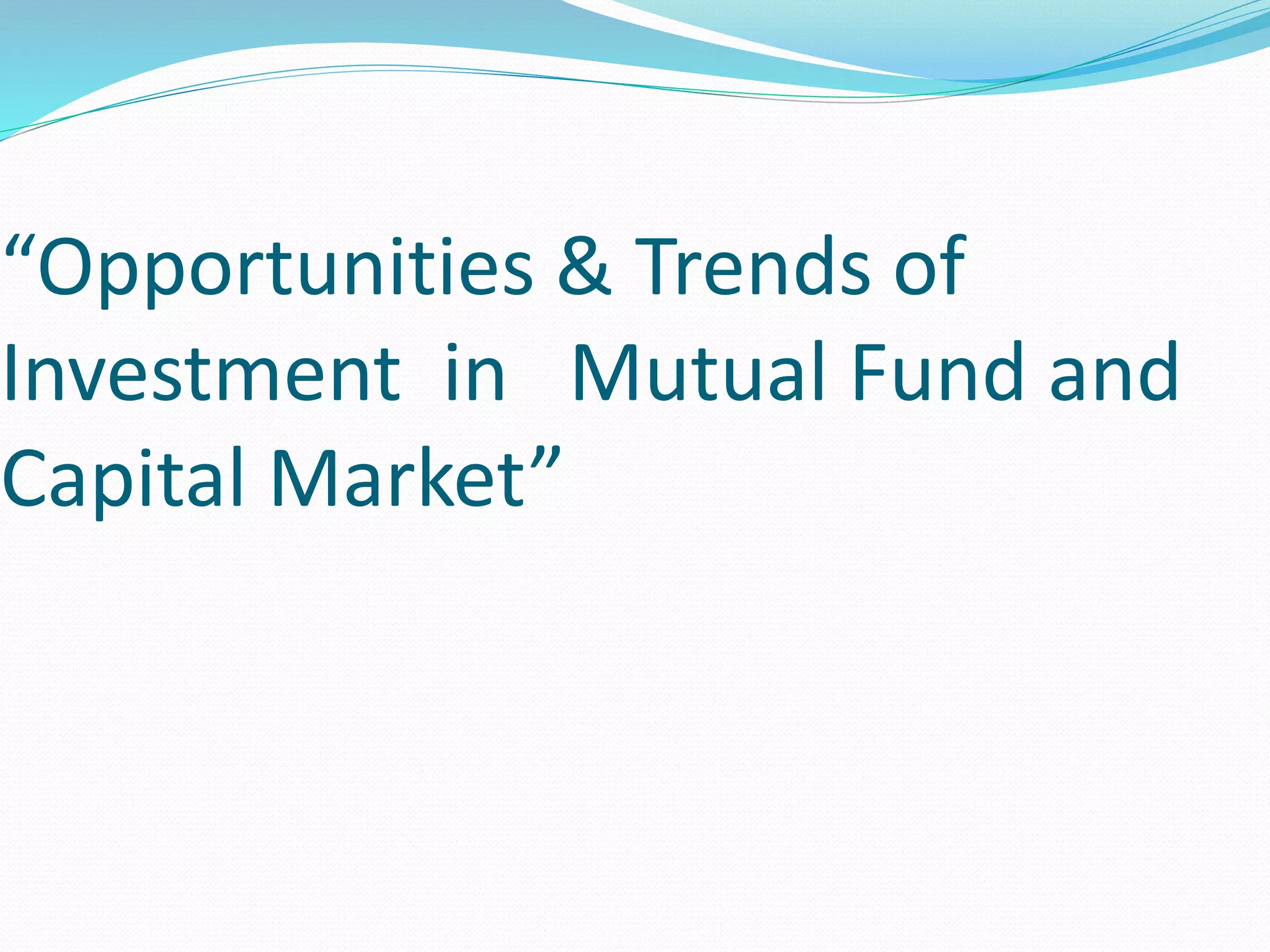 “Opportunities & Trends of Investment in Mutual Fund and Capital Market”